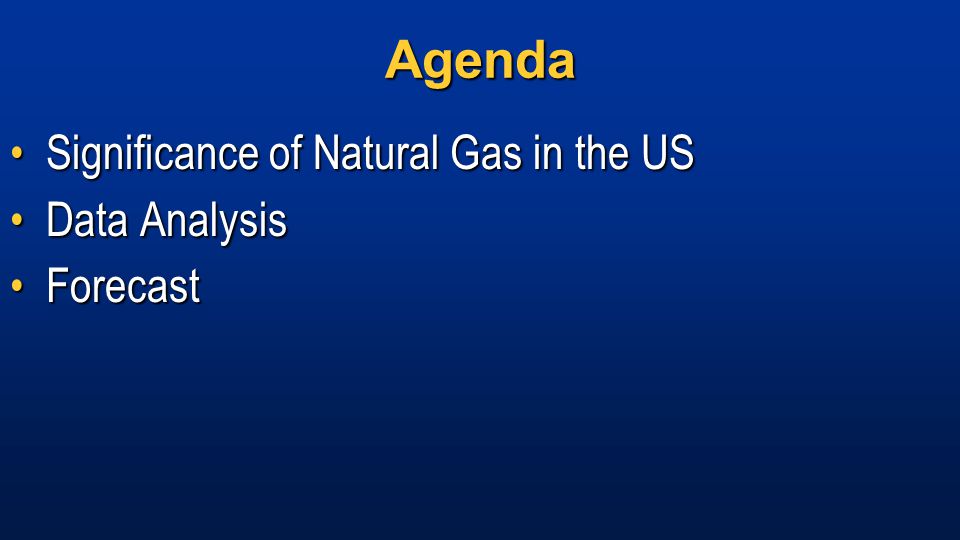 Agenda

• Significance of Natural Gas in the US
• Data Analysis
• Forecast